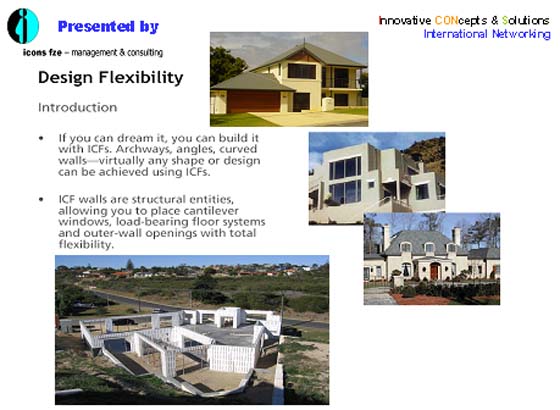 Presented by

icons fze – management & consulting

Innovative CONcepts & Solutions
International Networking

Design Flexibility

Introduction

• If you can dream it, you can build it with ICFs. Archways, angles, curved walls—virtually any shape or design can be achieved using ICFs.

• ICF walls are structural entities, allowing you to place cantilever windows, load-bearing floor systems and outer-wall openings with total flexibility.